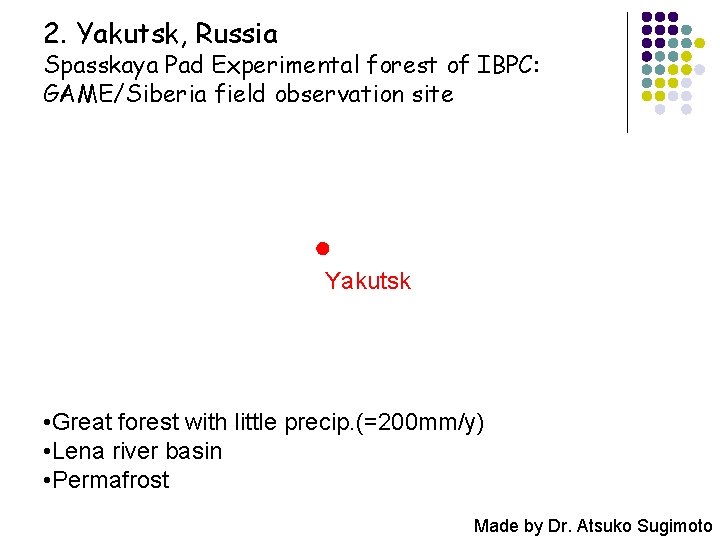 2. Yakutsk, Russia
Spasskaya Pad Experimental forest of IBPC: GAME/Siberia field observation site

Yakutsk

•Great forest with little precip.(=200mm/y)
•Lena river basin
•Permafrost

Made by Dr. Atsuko Sugimoto